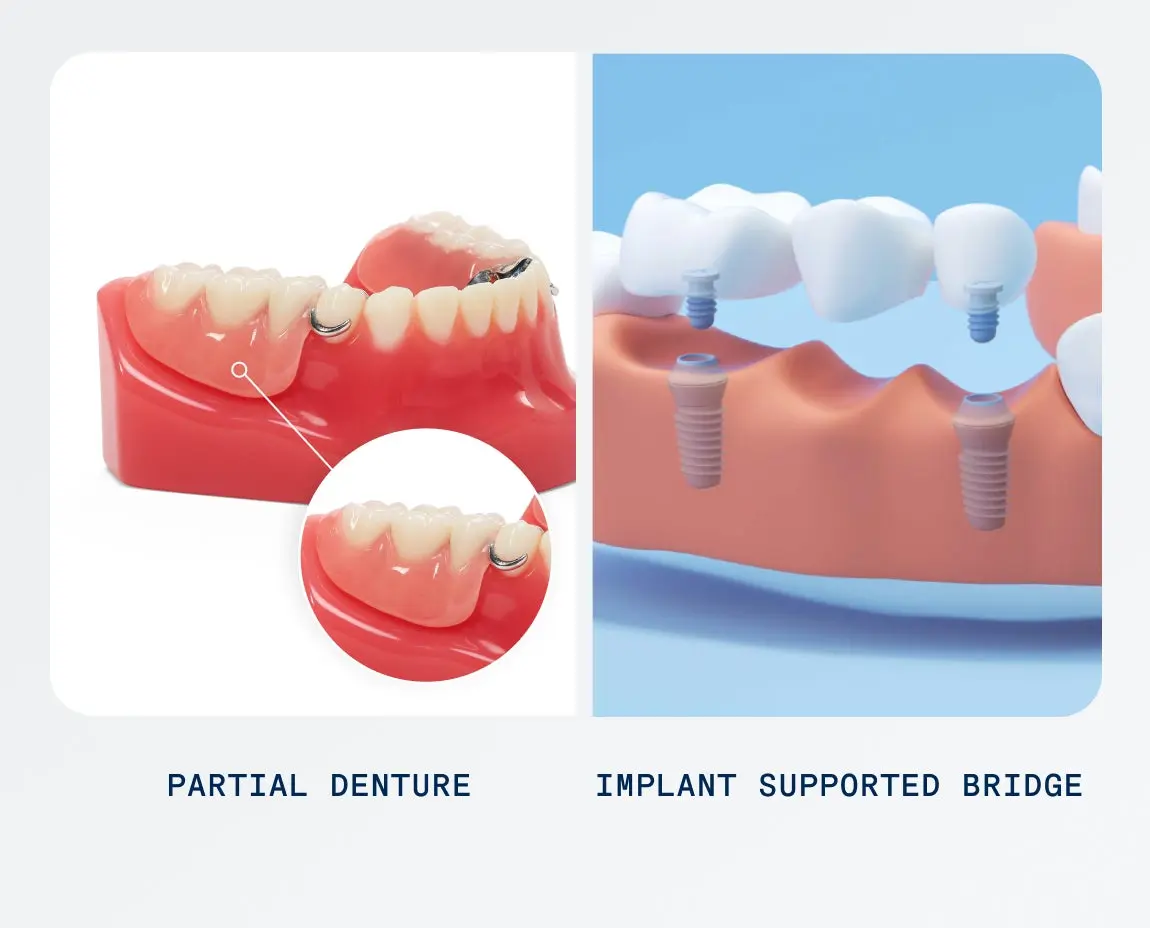 PARTIAL DENTURE

IMPLANT SUPPORTED BRIDGE